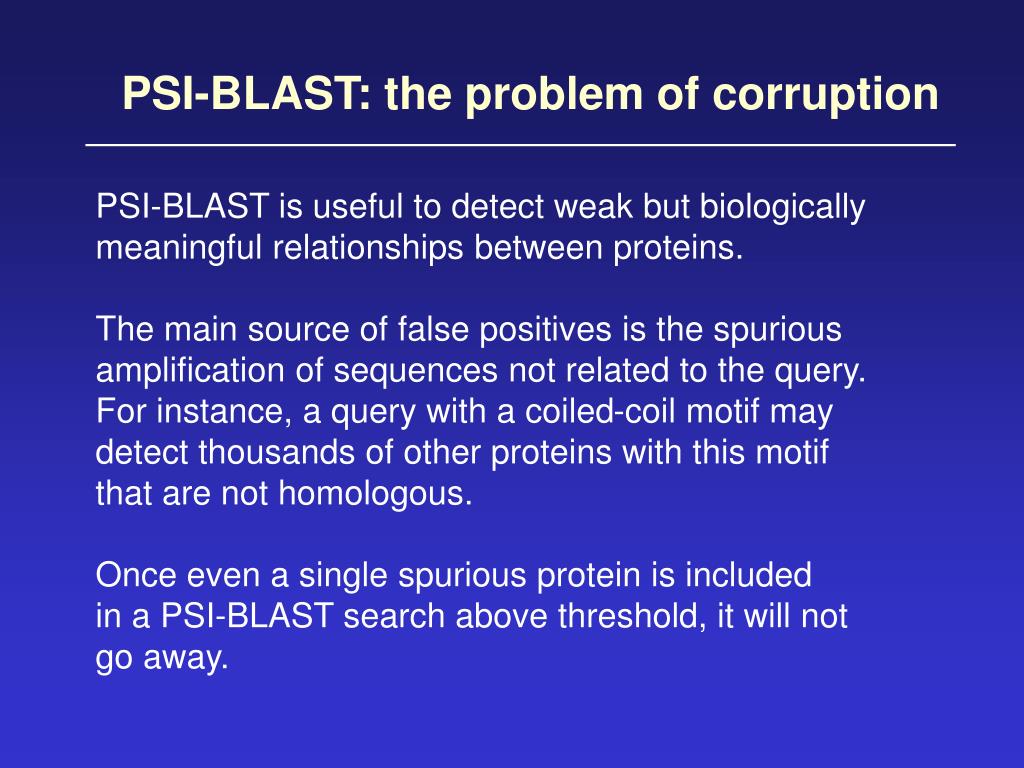 PSI-BLAST: the problem of corruption

PSI-BLAST is useful to detect weak but biologically meaningful relationships between proteins.

The main source of false positives is the spurious amplification of sequences not related to the query. For instance, a query with a coiled-coil motif may detect thousands of other proteins with this motif that are not homologous.

Once even a single spurious protein is included in a PSI-BLAST search above threshold, it will not go away.